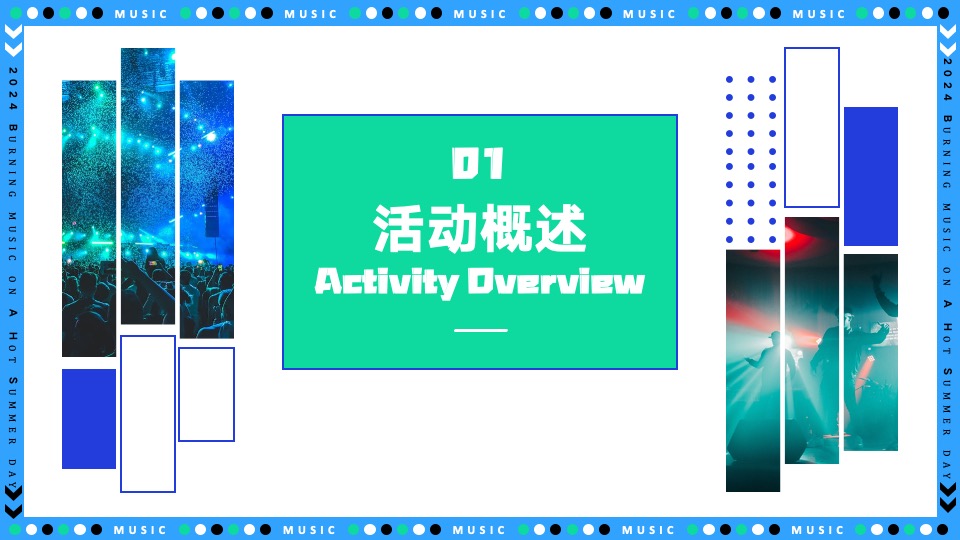 MUSIC MUSIC MUSIC MUSIC MUSIC

2024 BURNING MUSIC ON A HOT SUMMER DAY

01
活动概述
Activity Overview

2024 BURNING MUSIC ON A HOT SUMMER DAY

MUSIC MUSIC MUSIC MUSIC MUSIC